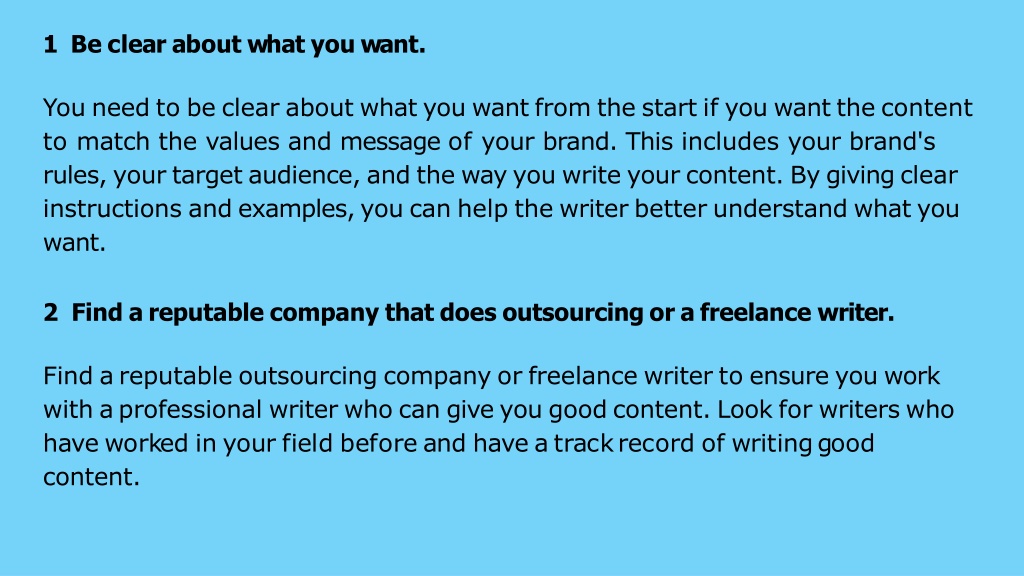 1 Be clear about what you want.

You need to be clear about what you want from the start if you want the content to match the values and message of your brand. This includes your brand's rules, your target audience, and the way you write your content. By giving clear instructions and examples, you can help the writer better understand what you want.

2 Find a reputable company that does outsourcing or a freelance writer.

Find a reputable outsourcing company or freelance writer to ensure you work with a professional writer who can give you good content. Look for writers who have worked in your field before and have a track record of writing good content.